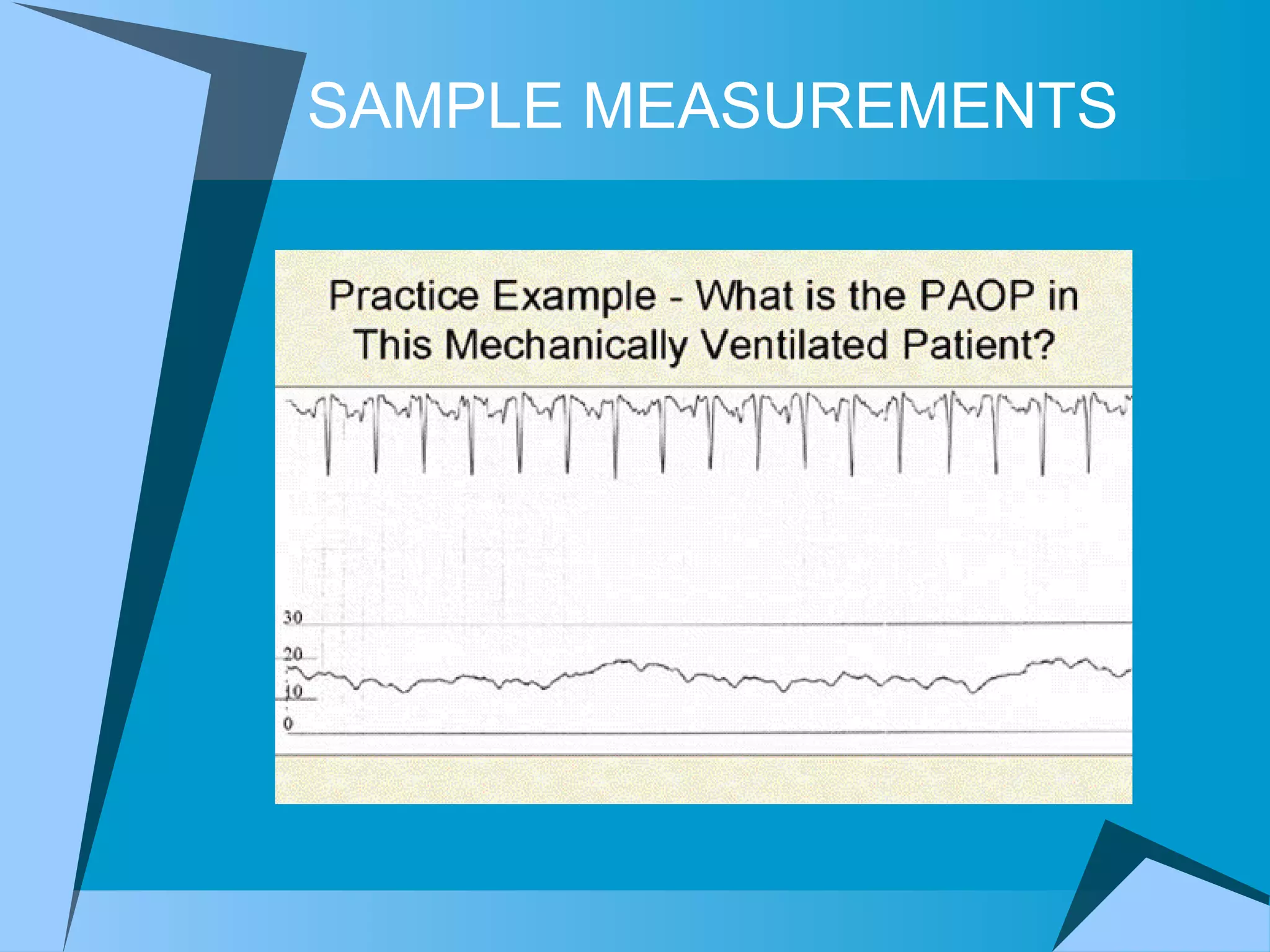 SAMPLE MEASUREMENTS

Practice Example - What is the PAOP in This Mechanically Ventilated Patient?

30
20
10
0